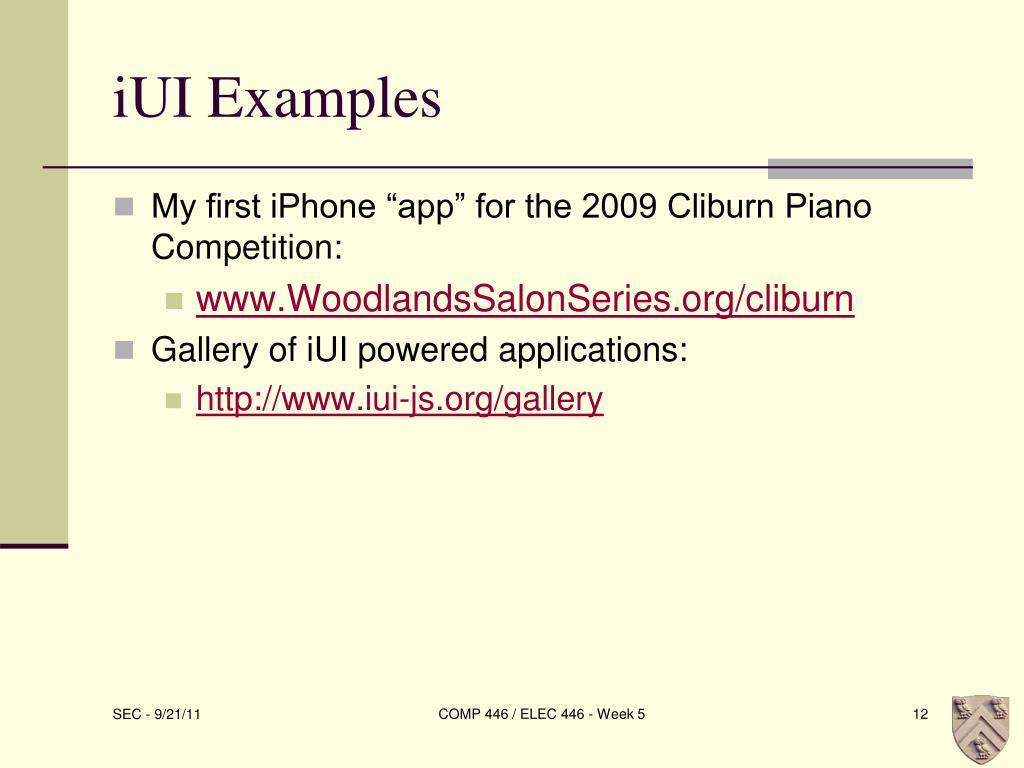 iUI Examples

My first iPhone “app” for the 2009 Cliburn Piano Competition:

www.WoodlandsSalonSeries.org/cliburn

Gallery of iUI powered applications:

http://www.iui-js.org/gallery

SEC - 9/21/11

COMP 446 / ELEC 446 - Week 5

12